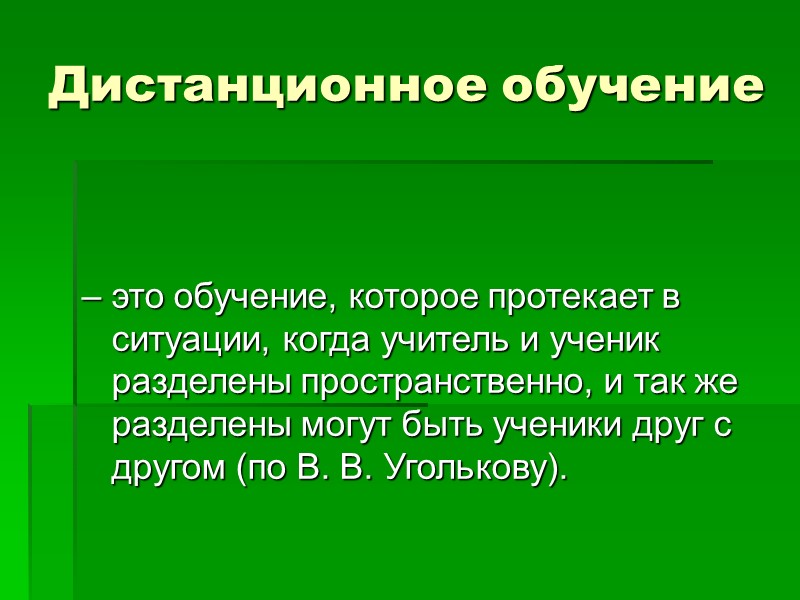 Дистанционное обучение

– это обучение, которое протекает в ситуации, когда учитель и ученик разделены пространственно, и так же разделены могут быть ученики друг с другом (по В. В. Уголькову).